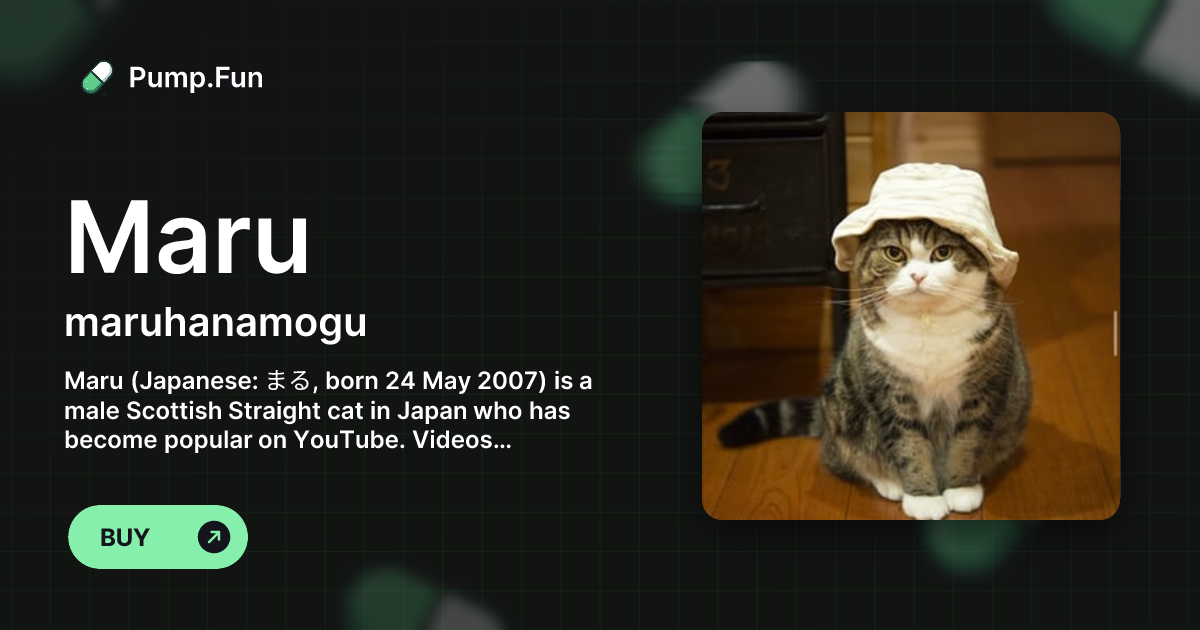 Pump.Fun

Maru

maruhanamogu

Maru (Japanese: まる, born 24 May 2007) is a male Scottish Straight cat in Japan who has become popular on YouTube. Videos...

BUY